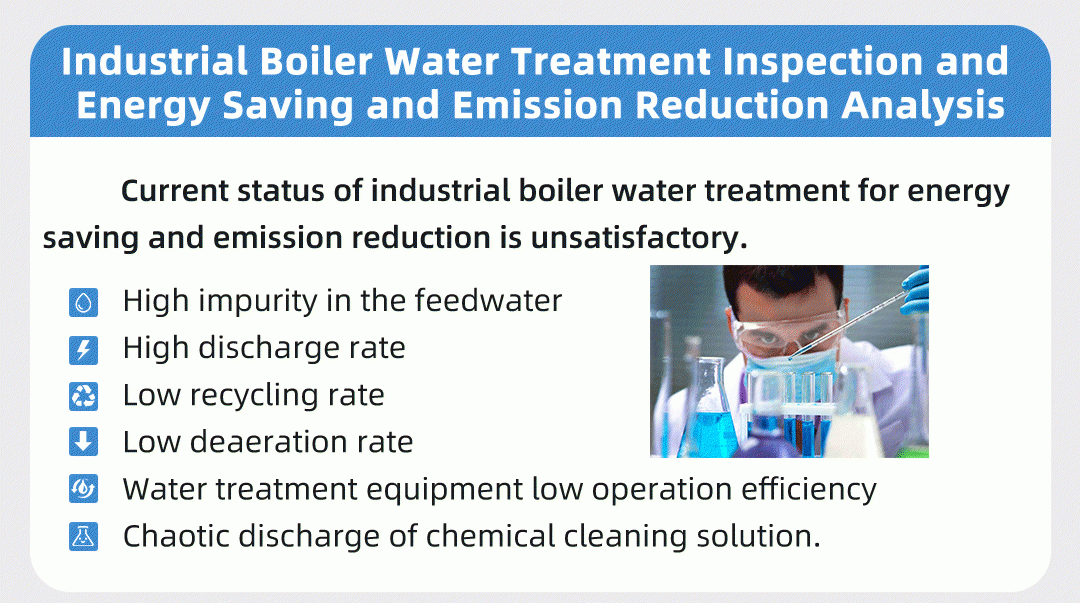 Industrial Boiler Water Treatment Inspection and Energy Saving and Emission Reduction Analysis

Current status of industrial boiler water treatment for energy saving and emission reduction is unsatisfactory.

High impurity in the feedwater
High discharge rate
Low recycling rate
Low deaeration rate
Water treatment equipment low operation efficiency
Chaotic discharge of chemical cleaning solution.